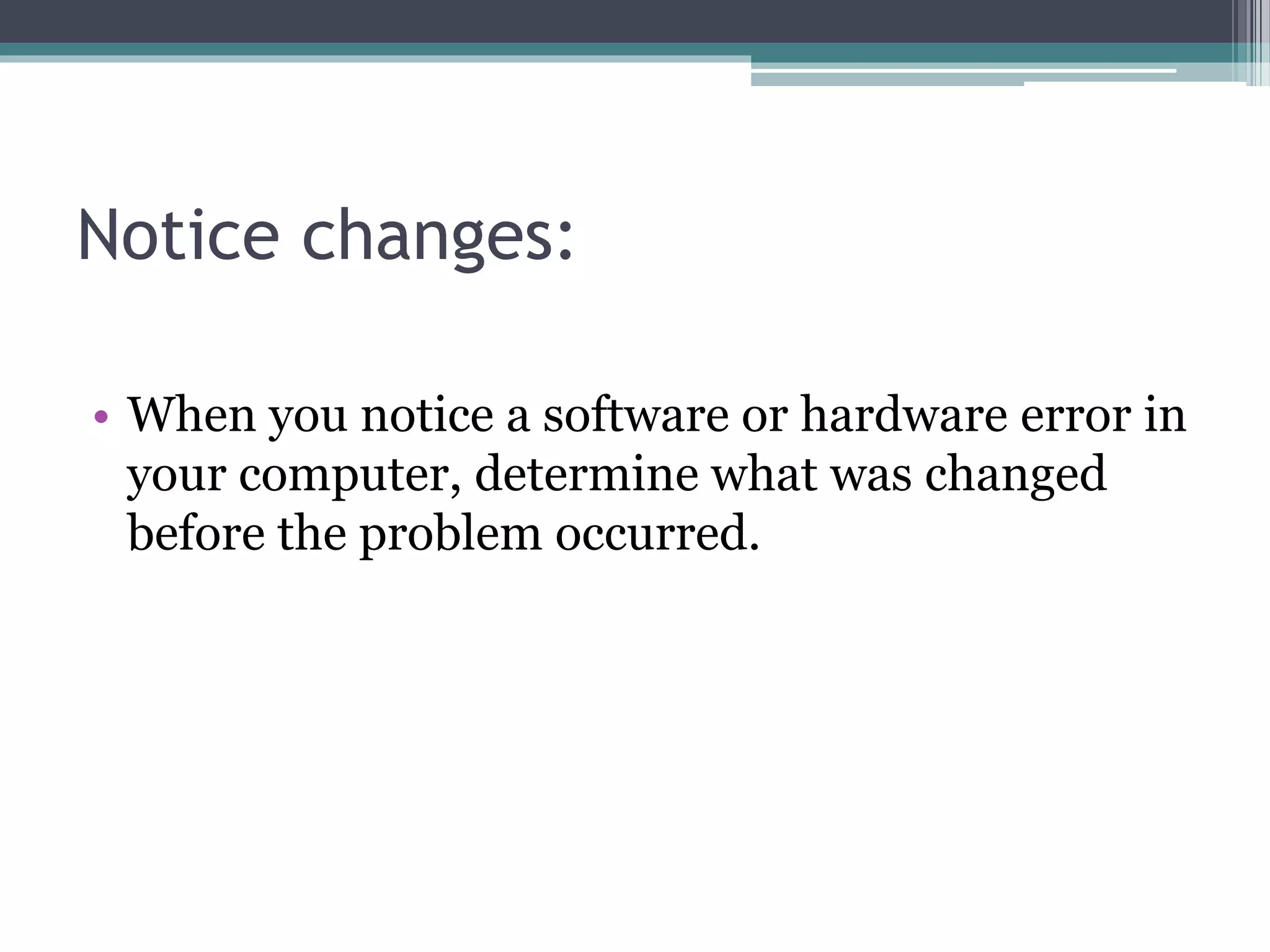 Notice changes:

• When you notice a software or hardware error in your computer, determine what was changed before the problem occurred.